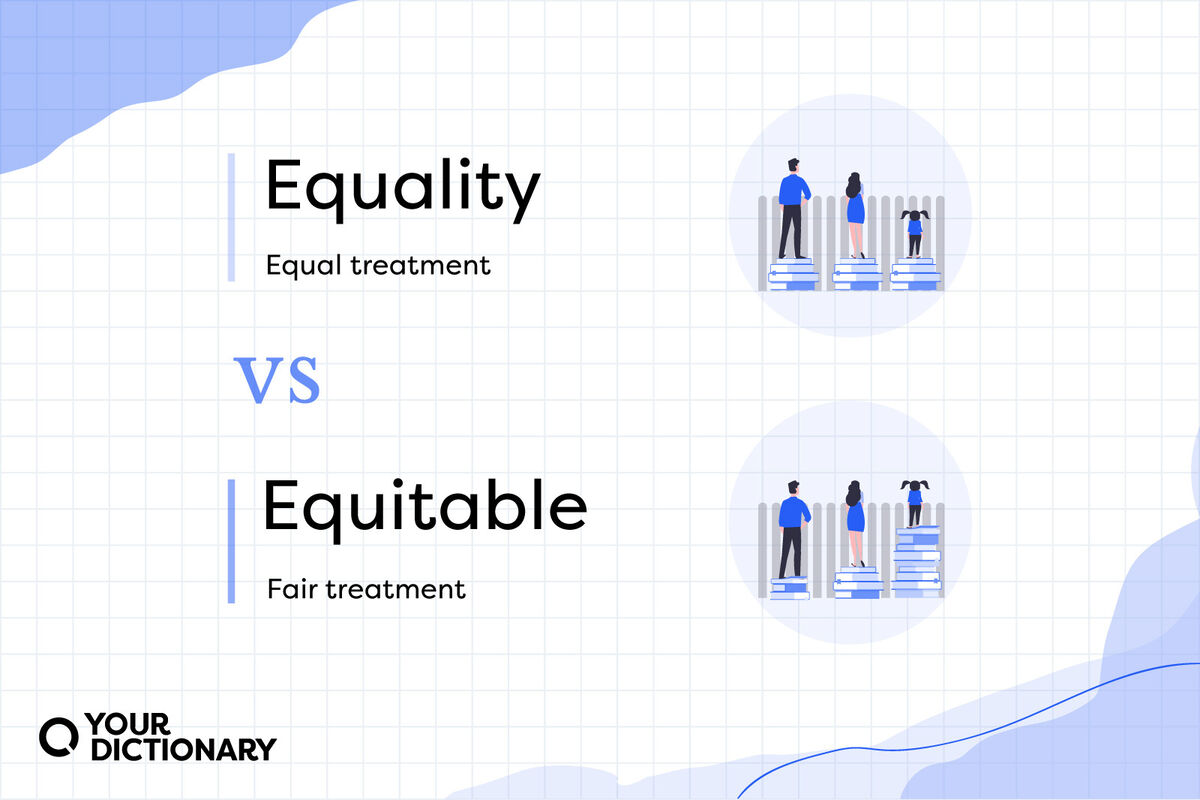 Equality

Equal treatment

VS

Equitable

Fair treatment

YOUR
DICTIONARY